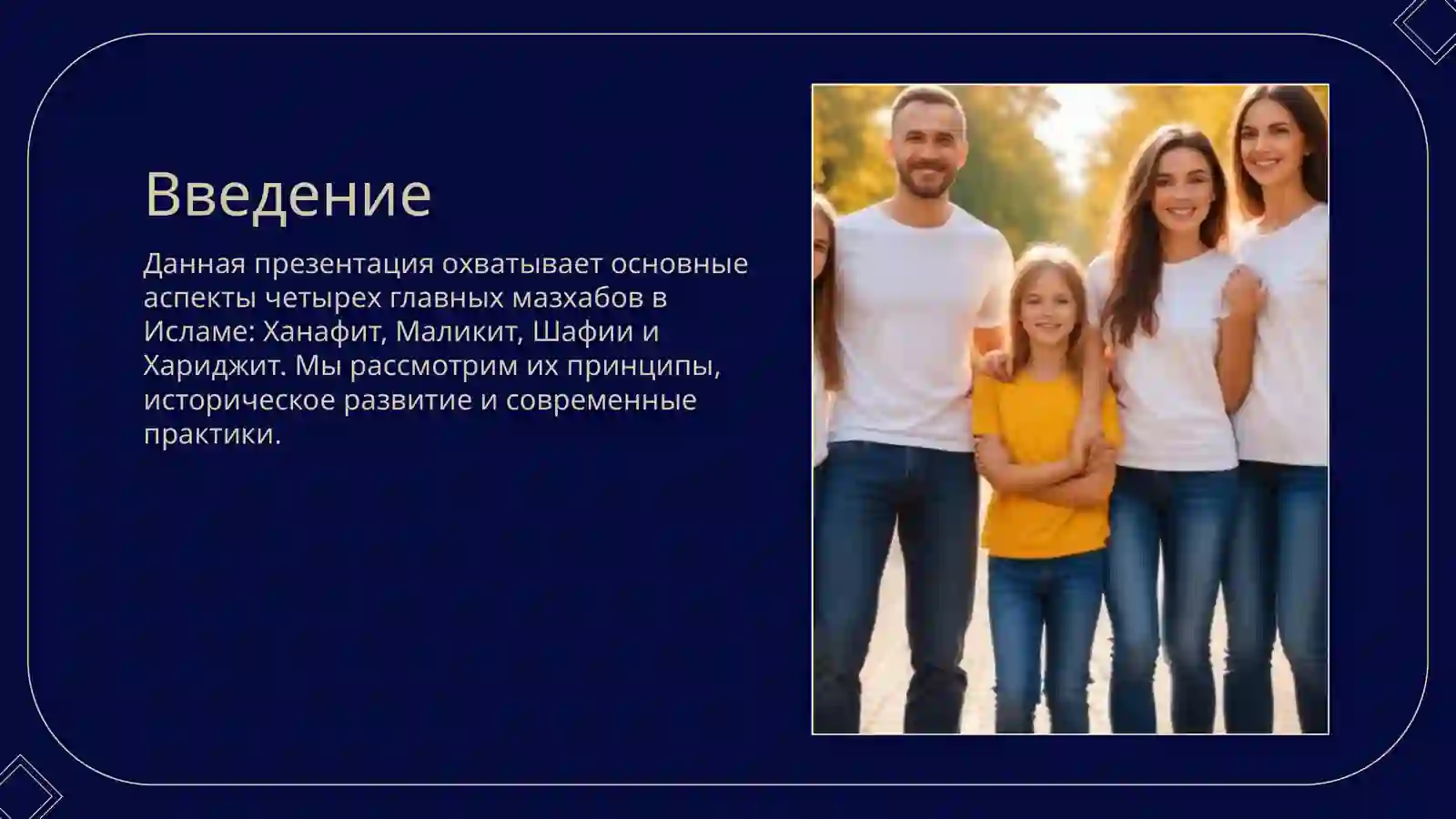 Введение

Данная презентация охватывает основные аспекты четырех главных мазхабов в Исламе: Ханафит, Маликит, Шафии и Хариджит. Мы рассмотрим их принципы, историческое развитие и современные практики.